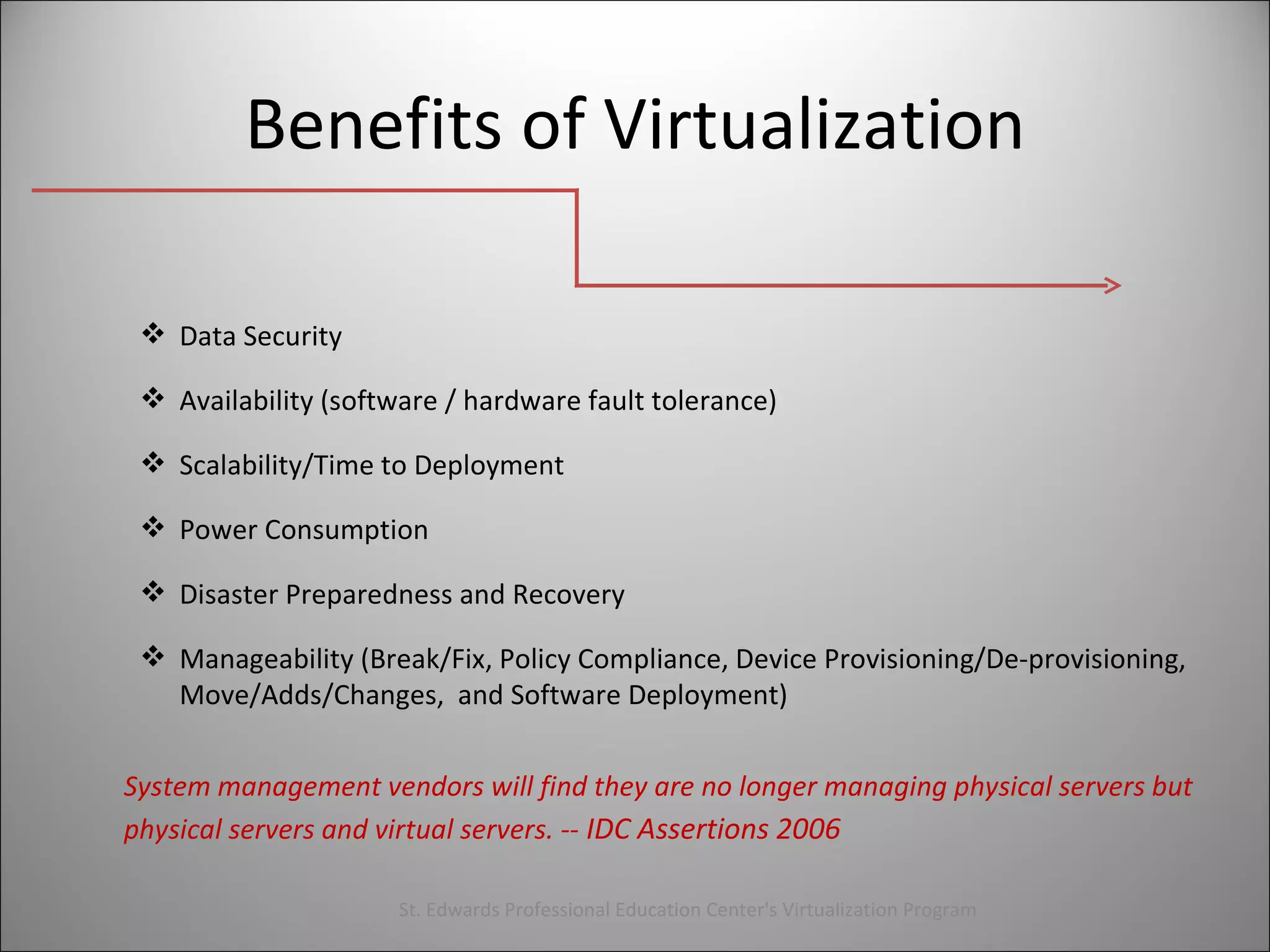 Benefits of Virtualization

❖ Data Security

❖ Availability (software / hardware fault tolerance)

❖ Scalability/Time to Deployment

❖ Power Consumption

❖ Disaster Preparedness and Recovery

❖ Manageability (Break/Fix, Policy Compliance, Device Provisioning/De-provisioning, Move/Adds/Changes,  and Software Deployment)

System management vendors will find they are no longer managing physical servers but physical servers and virtual servers. -- IDC Assertions 2006

St. Edwards Professional Education Center's Virtualization Program